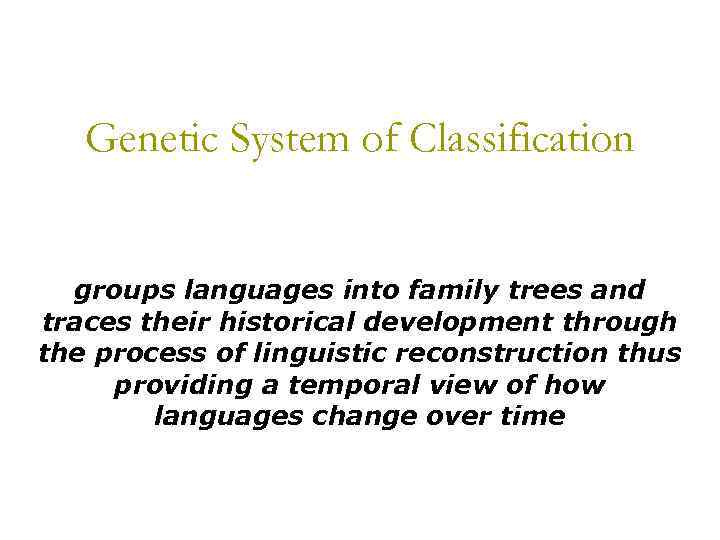 Genetic System of Classification

groups languages into family trees and traces their historical development through the process of linguistic reconstruction thus providing a temporal view of how languages change over time